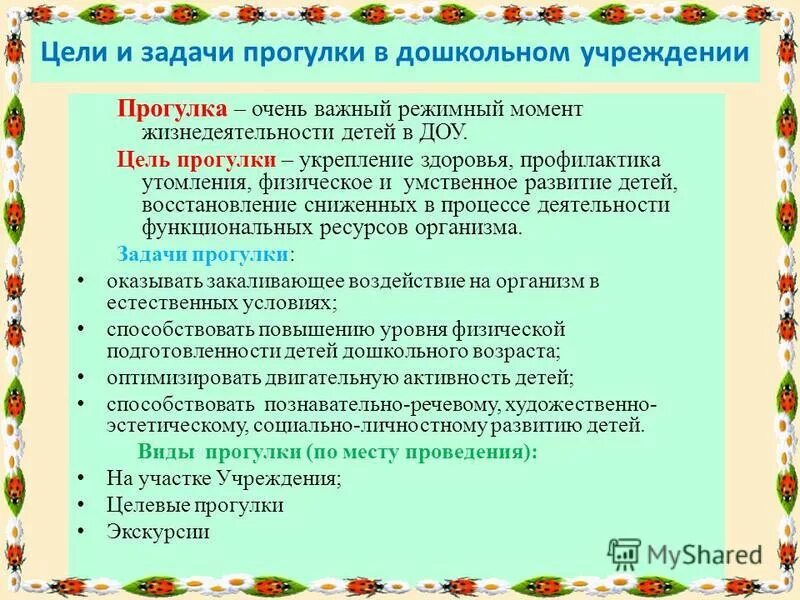 Цели и задачи прогулки в дошкольном учреждении

Прогулка – очень важный режимный момент жизнедеятельности детей в ДОУ.

Цель прогулки – укрепление здоровья, профилактика утомления, физическое и умственное развитие детей, восстановление сниженных в процессе деятельности функциональных ресурсов организма.

Задачи прогулки:

• оказывать закаливающее воздействие на организм в естественных условиях;
• способствовать повышению уровня физической подготовленности детей дошкольного возраста;
• оптимизировать двигательную активность детей;
• способствовать познавательно-речевому, художественно-эстетическому, социально-личностному развитию детей.

Виды прогулки (по месту проведения):

• На участке Учреждения;
• Целевые прогулки
• Экскурсии

MyShared